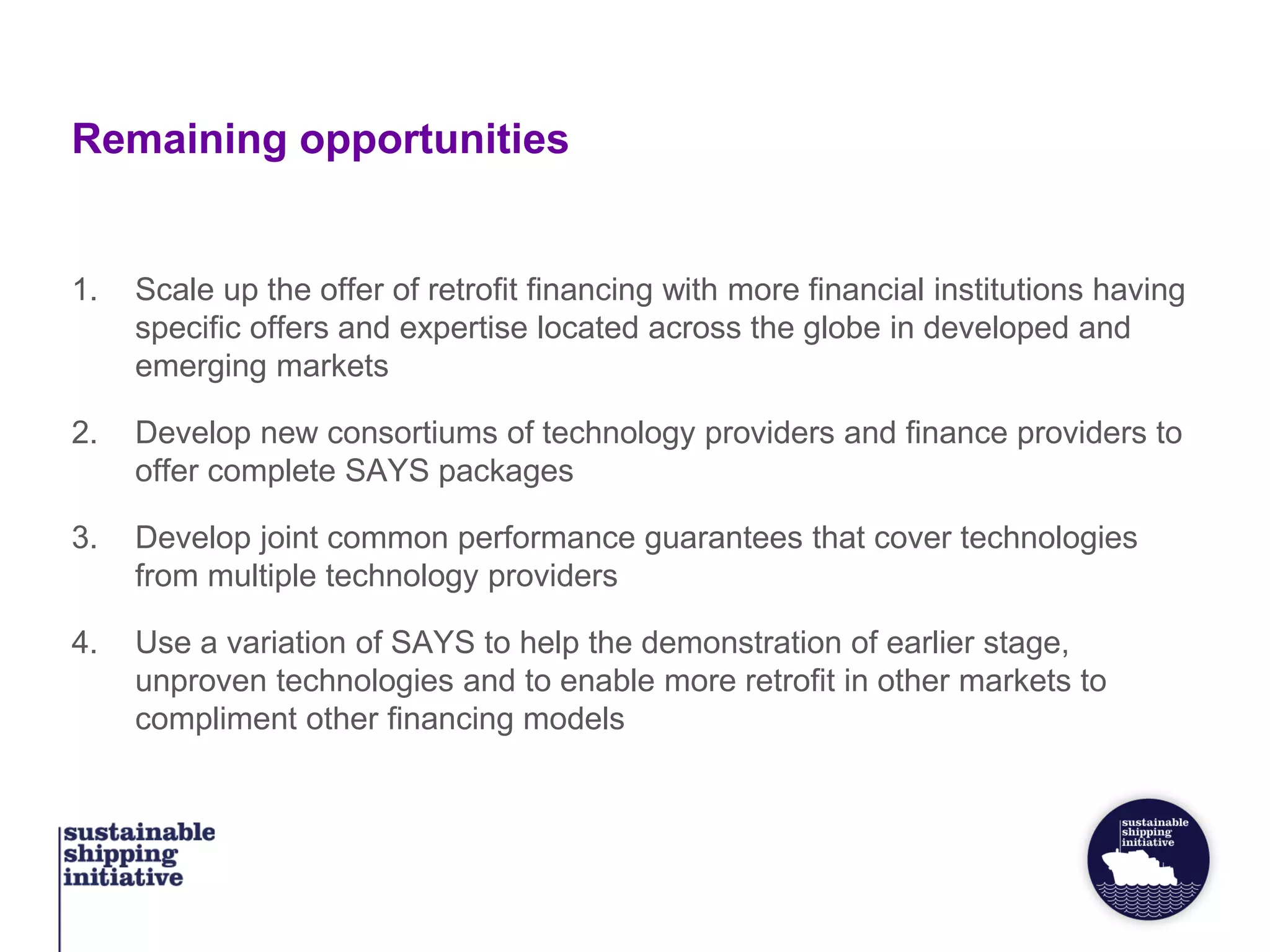 Remaining opportunities

1. Scale up the offer of retrofit financing with more financial institutions having specific offers and expertise located across the globe in developed and emerging markets

2. Develop new consortiums of technology providers and finance providers to offer complete SAYS packages

3. Develop joint common performance guarantees that cover technologies from multiple technology providers

4. Use a variation of SAYS to help the demonstration of earlier stage, unproven technologies and to enable more retrofit in other markets to compliment other financing models

sustainable shipping initiative

sustainable shipping initiative